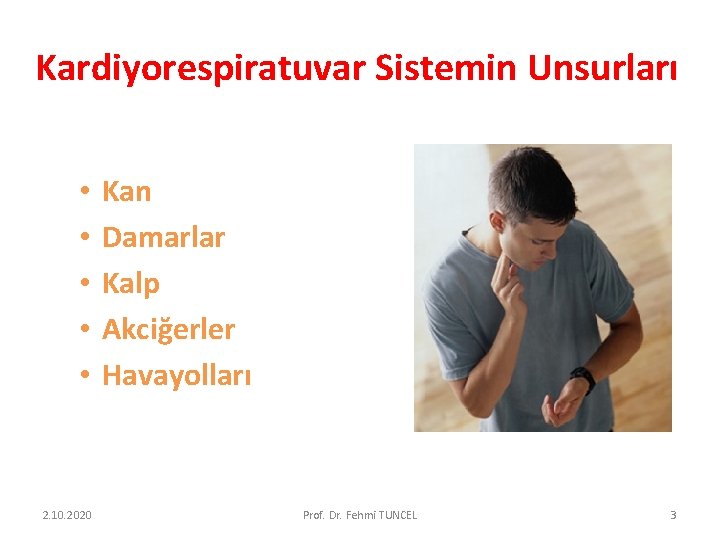 Kardiyorespiratuvar Sistemin Unsurları

• Kan
• Damarlar
• Kalp
• Akciğerler
• Havayolları

2.10.2020 Prof. Dr. Fehmi TUNCEL 3